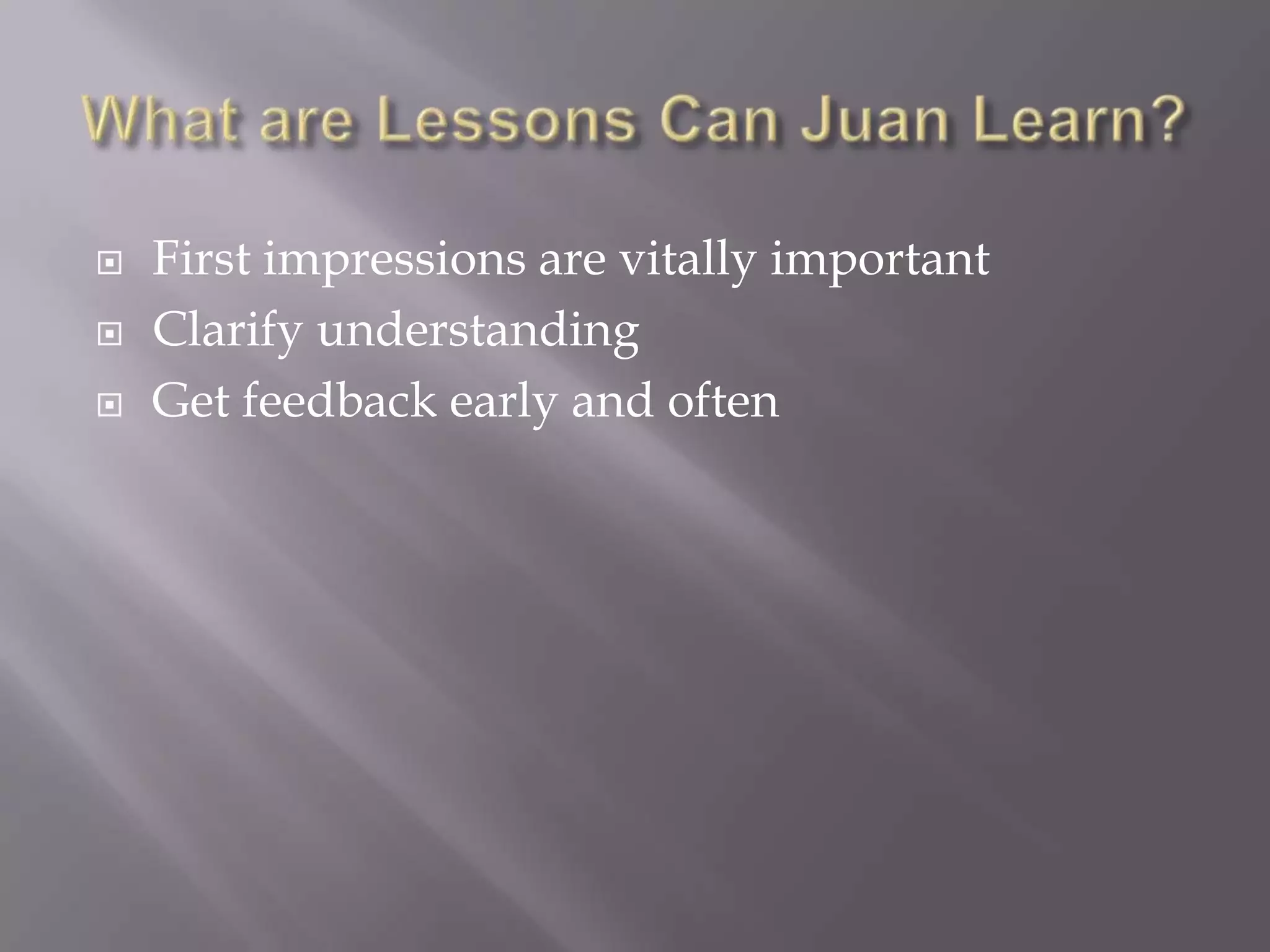 What are Lessons Can Juan Learn?

First impressions are vitally important
Clarify understanding
Get feedback early and often